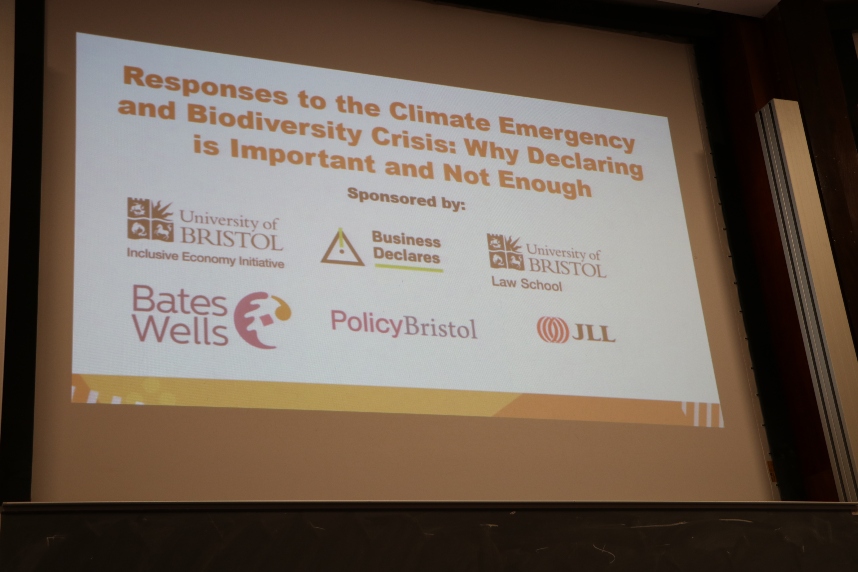 Responses to the Climate Emergency and Biodiversity Crisis: Why Declaring is Important and Not Enough

Sponsored by:

University of BRISTOL
Inclusive Economy Initiative

Business Declares

University of BRISTOL
Law School

Bates Wells

PolicyBristol

JLL